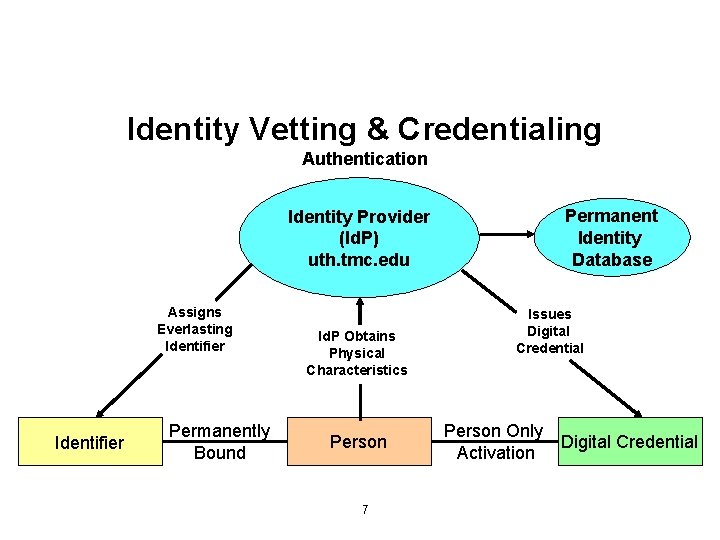 Identity Vetting & Credentialing

Authentication

Identity Provider (IdP) uth.tmc.edu

Permanent Identity Database

Assigns Everlasting Identifier

IdP Obtains Physical Characteristics

Issues Digital Credential

Identifier

Permanently Bound

Person

Person Only Activation

Digital Credential

7